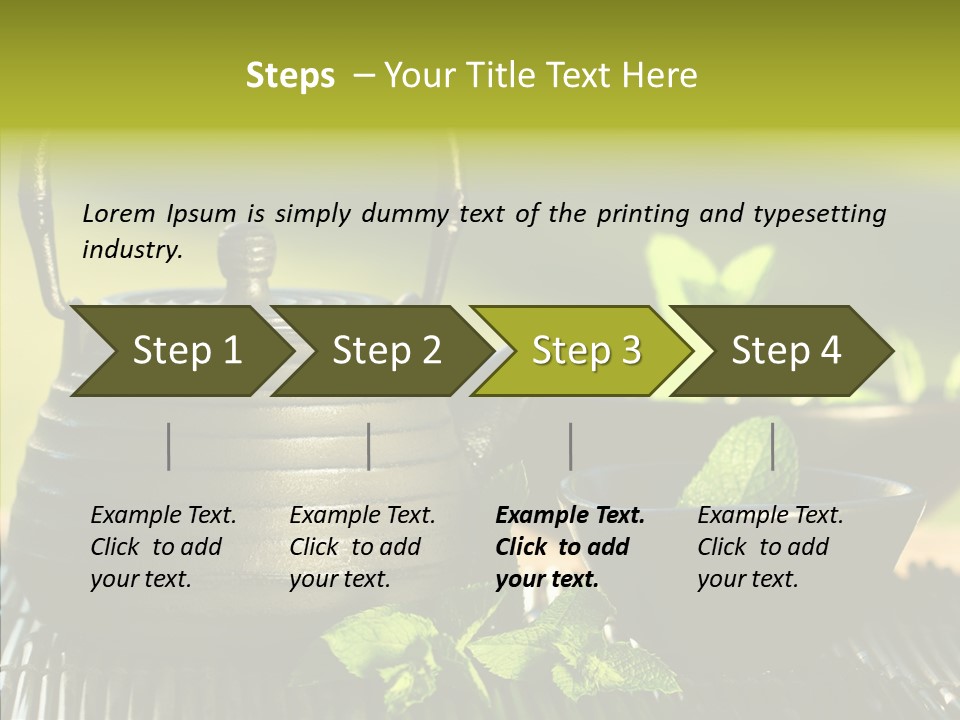 Steps – Your Title Text Here

Lorem Ipsum is simply dummy text of the printing and typesetting industry.

Step 1

Step 2

Step 3

Step 4

Example Text. Click to add your text.

Example Text. Click to add your text.

Example Text. Click to add your text.

Example Text. Click to add your text.